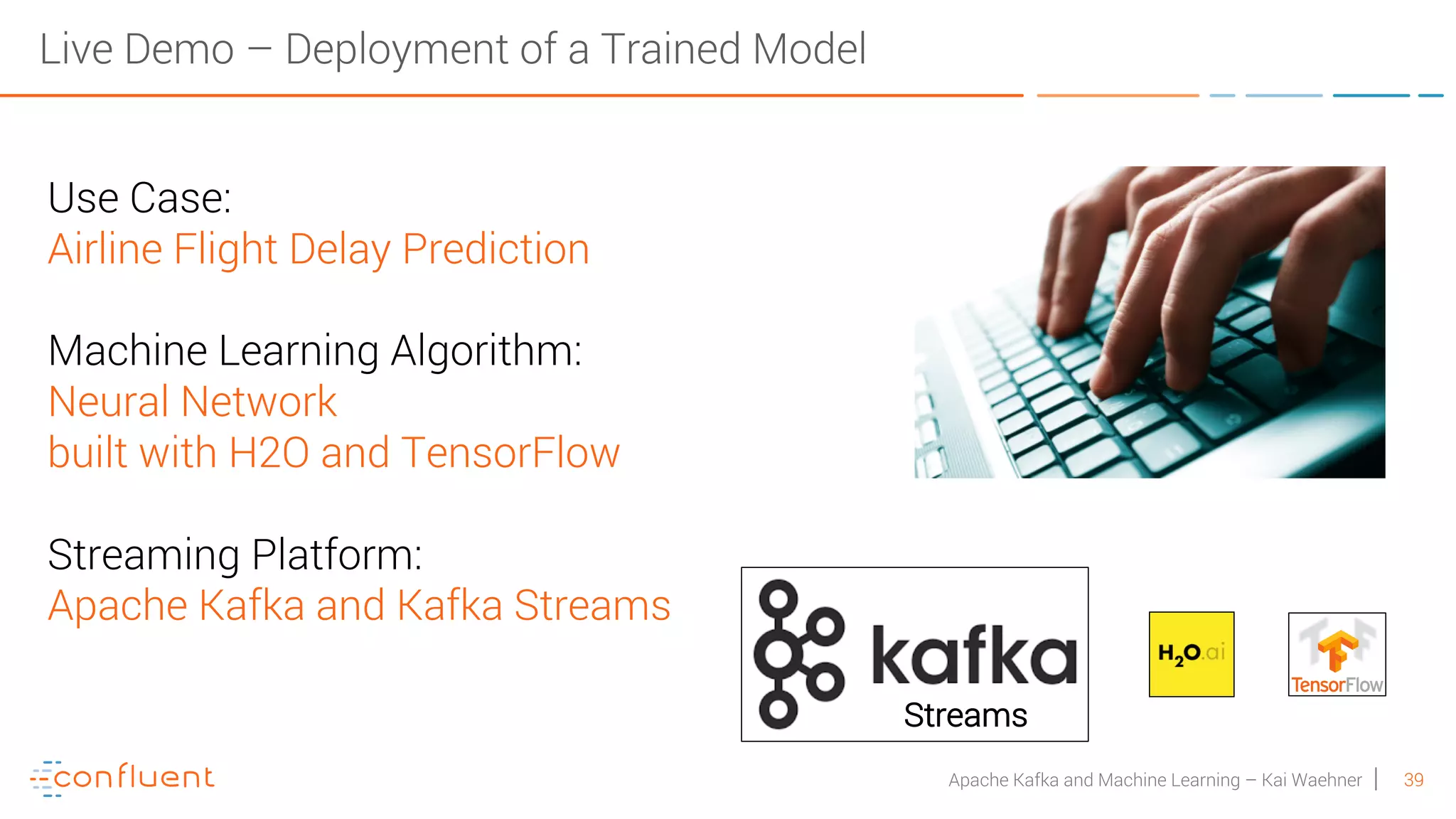 Live Demo – Deployment of a Trained Model

Use Case:
Airline Flight Delay Prediction

Machine Learning Algorithm:
Neural Network
built with H2O and TensorFlow

Streaming Platform:
Apache Kafka and Kafka Streams

kafka
Streams

$H_2O$.ai

TensorFlow

confluent

Apache Kafka and Machine Learning – Kai Waehner | 39